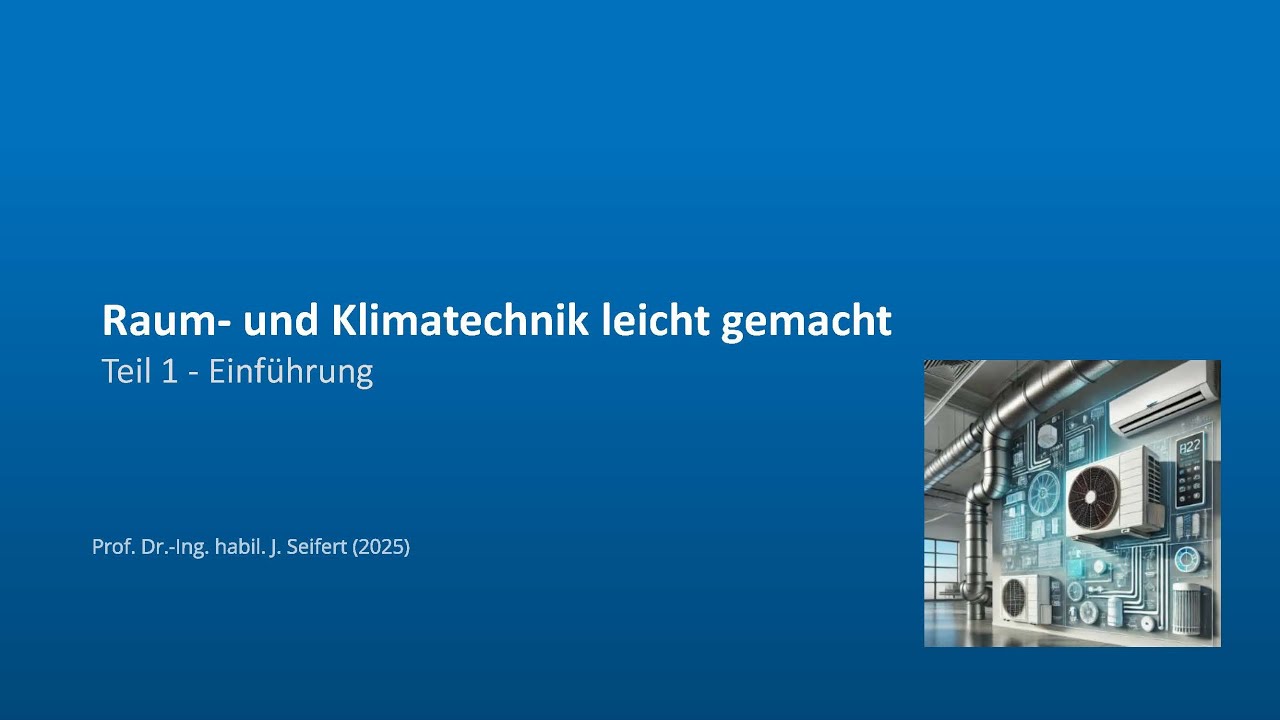 Raum- und Klimatechnik leicht gemacht

Teil 1 - Einführung

Prof. Dr.-Ing. habil. J. Seifert (2025)